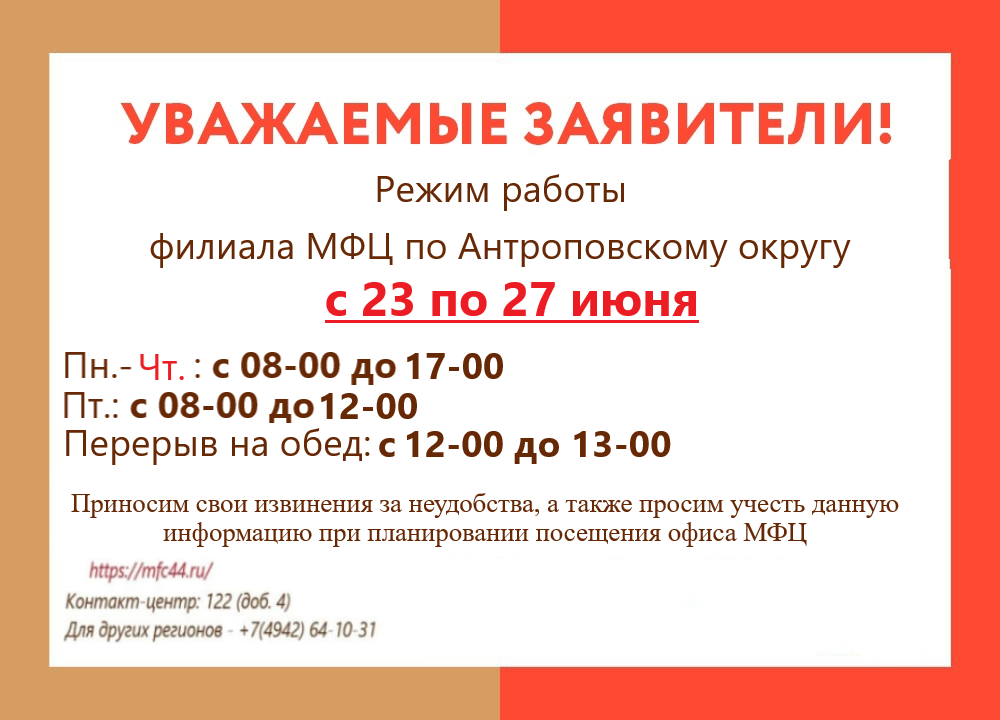 УВАЖАЕМЫЕ ЗАЯВИТЕЛИ!

Режим работы

филиала МФЦ по Антроповскому округу

с 23 по 27 июня

Пн.- Чт. : с 08-00 до 17-00
Пт.: с 08-00 до 12-00
Перерыв на обед: с 12-00 до 13-00

Приносим свои извинения за неудобства, а также просим учесть данную информацию при планировании посещения офиса МФЦ

https://mfc44.ru/

Контакт-центр: 122 (доб. 4)

Для других регионов - +7(4942) 64-10-31